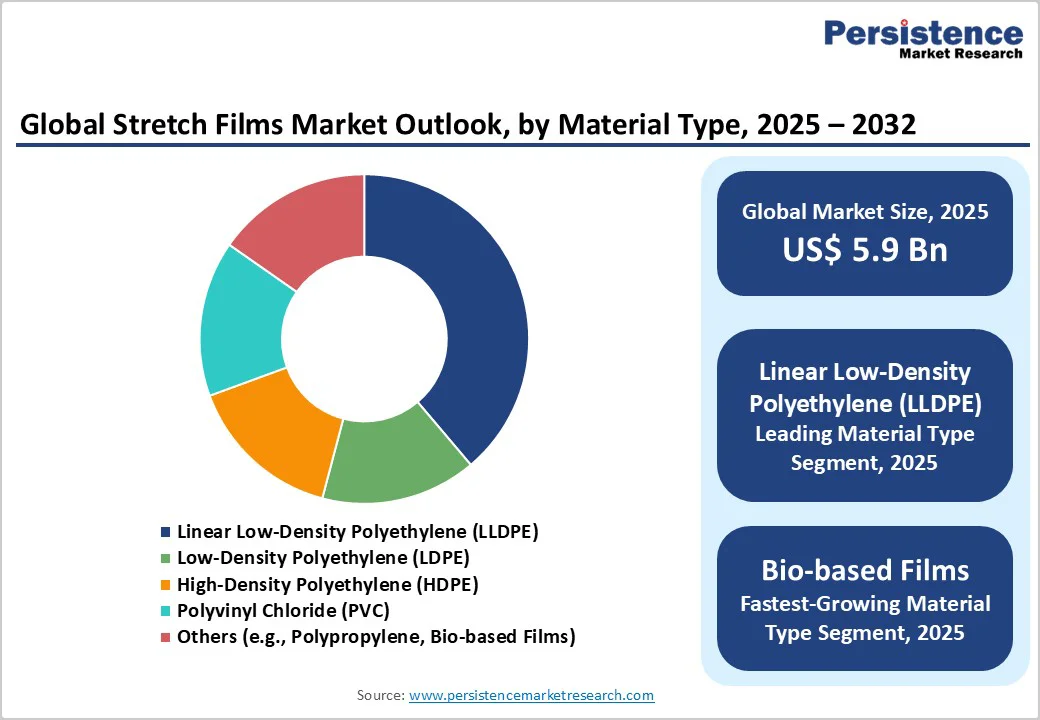 Persistence
Market Research

Global Stretch Films Market Outlook, by Material Type, 2025 – 2032

Linear Low-Density Polyethylene (LLDPE)
Low-Density Polyethylene (LDPE)
High-Density Polyethylene (HDPE)
Polyvinyl Chloride (PVC)
Others (e.g., Polypropylene, Bio-based Films)

Global Market Size, 2025
US$ 5.9 Bn

Linear Low-Density Polyethylene (LLDPE)
Leading Material Type Segment, 2025

Bio-based Films
Fastest-Growing Material Type Segment, 2025

Source: www.persistencemarketresearch.com